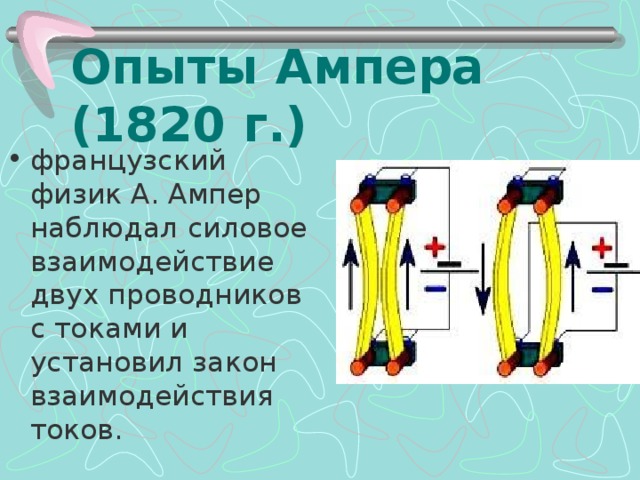 Опыты Ампера (1820 г.)

• французский физик А. Ампер наблюдал силовое взаимодействие двух проводников с токами и установил закон взаимодействия токов.

+
−
+
−